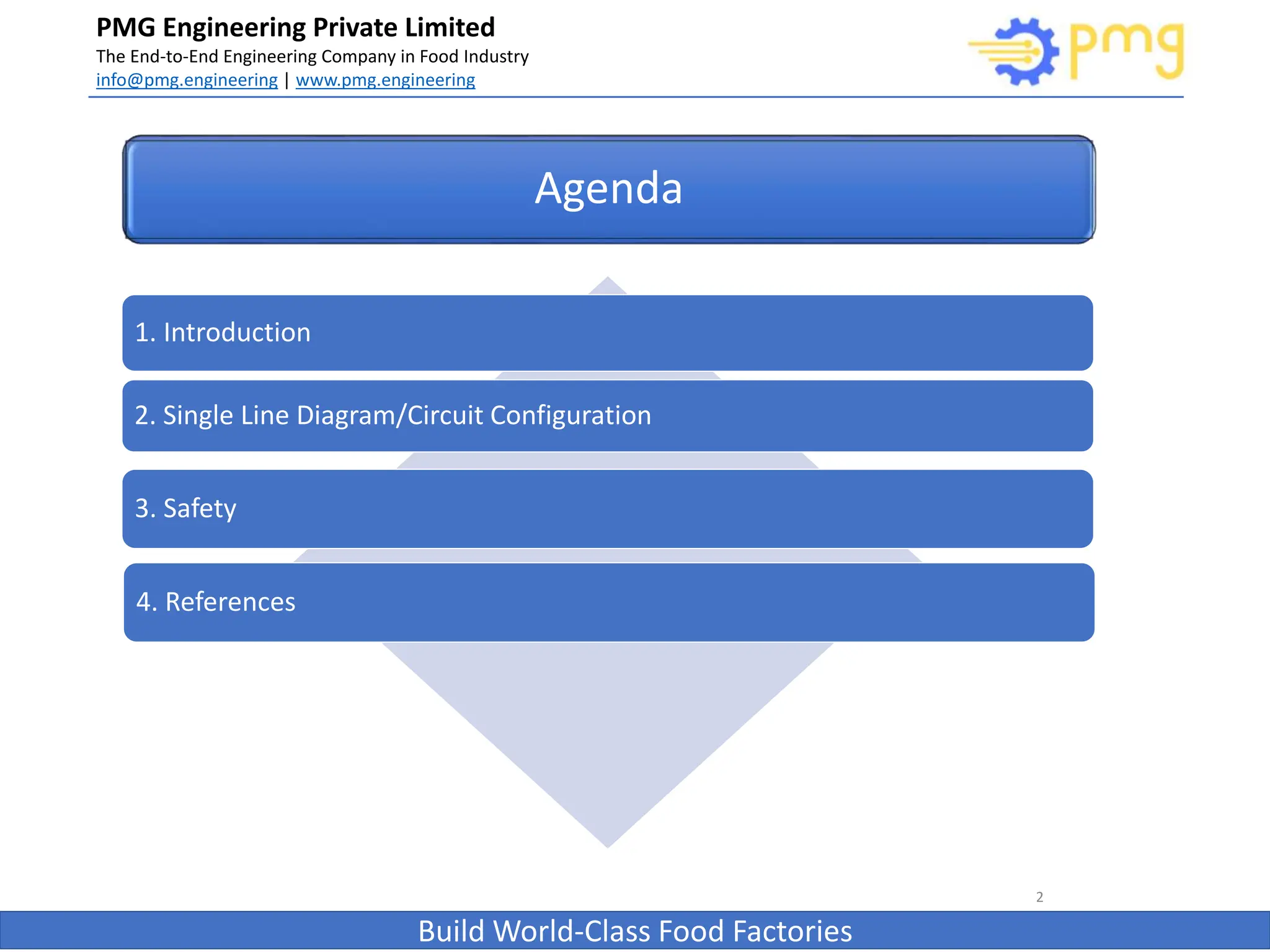 PMG Engineering Private Limited
The End-to-End Engineering Company in Food Industry
info@pmg.engineering | www.pmg.engineering

pmg

Agenda

1. Introduction

2. Single Line Diagram/Circuit Configuration

3. Safety

4. References

2

Build World-Class Food Factories